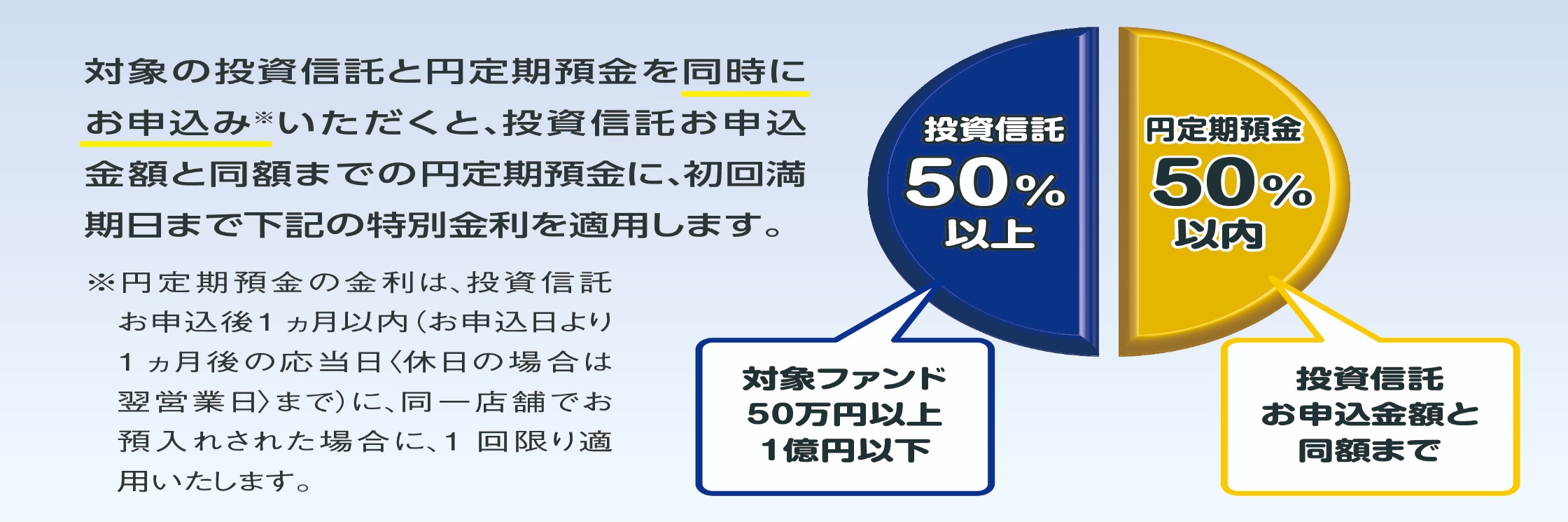 対象の投資信託と円定期預金を同時にお申込み※いただくと、投資信託お申込金額と同額までの円定期預金に、初回満期日まで下記の特別金利を適用します。

※円定期預金の金利は、投資信託お申込後1ヵ月以内（お申込日より1ヵ月後の応当日〈休日の場合は翌営業日〉まで）に、同一店舗でお預入れされた場合に、1回限り適用いたします。

投資信託
50%
以上

円定期預金
50%
以内

対象ファンド
50万円以上
1億円以下

投資信託
お申込金額と
同額まで